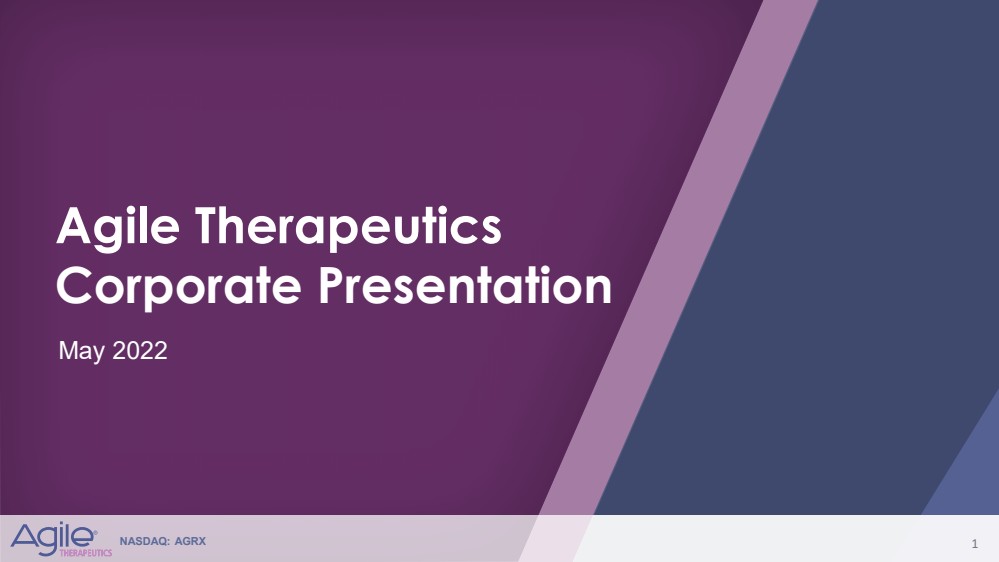 Agile Therapeutics
Corporate Presentation

May 2022

Agile® THERAPEUTICS NASDAQ: AGRX

1